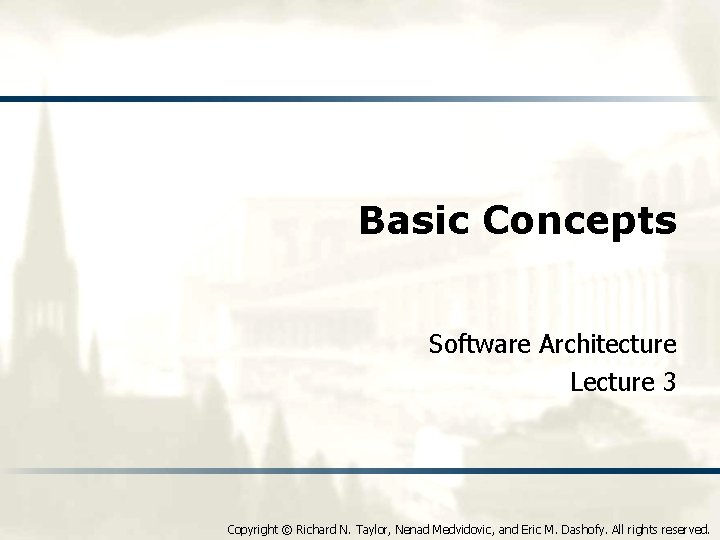 Basic Concepts

Software Architecture
Lecture 3

Copyright © Richard N. Taylor, Nenad Medvidovic, and Eric M. Dashofy. All rights reserved.